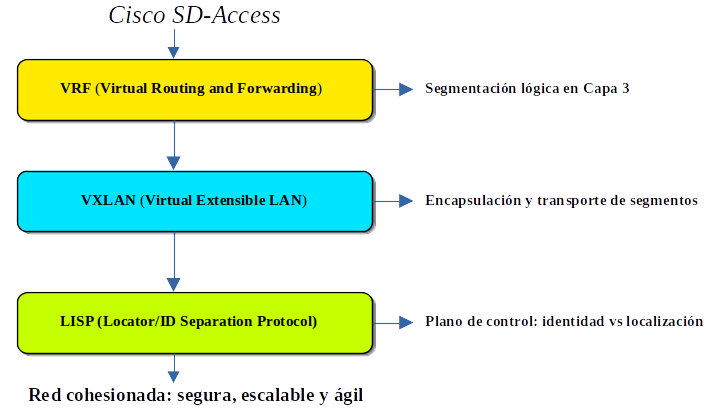 Cisco SD-Access

VRF (Virtual Routing and Forwarding)

Segmentación lógica en Capa 3

VXLAN (Virtual Extensible LAN)

Encapsulación y transporte de segmentos

LISP (Locator/ID Separation Protocol)

Plano de control: identidad vs localización

Red cohesionada: segura, escalable y ágil